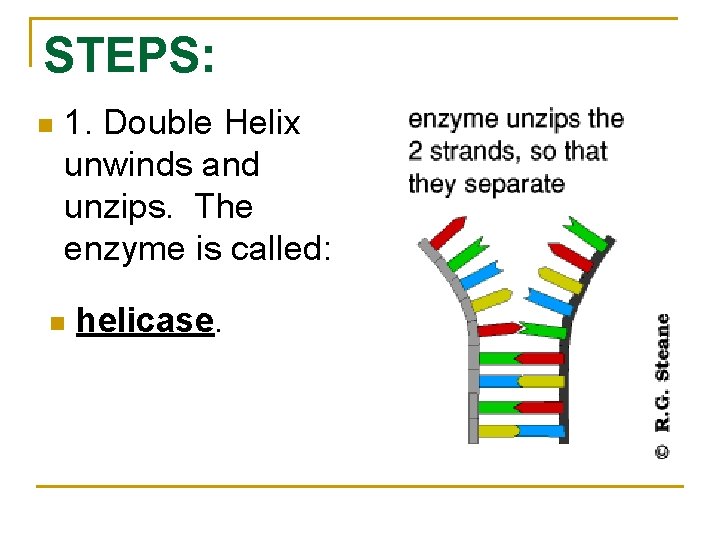 STEPS:

1. Double Helix unwinds and unzips. The enzyme is called:

helicase.

enzyme unzips the 2 strands, so that they separate

© R.G. Steane